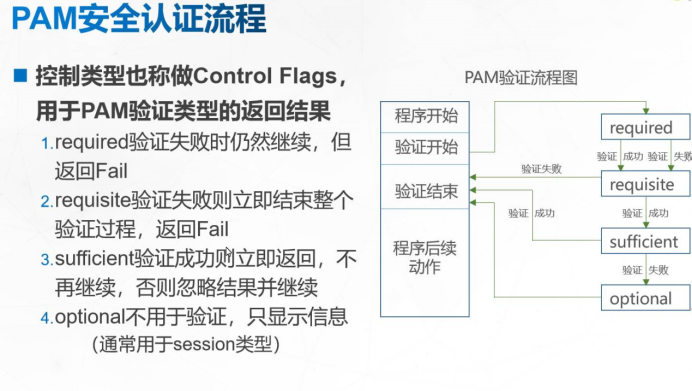 PAM安全认证流程

■ 控制类型也称做Control Flags，用于PAM验证类型的返回结果

1.required验证失败时仍然继续，但返回Fail

2.requisite验证失败则立即结束整个验证过程，返回Fail

3.sufficient验证成功则立即返回，不再继续，否则忽略结果并继续

4.optional不用于验证，只显示信息（通常用于session类型）

PAM验证流程图

程序开始
验证开始
验证结束
程序后续动作

required
验证 成功 验证 失败
验证失败
requisite
验证 成功
验证 成功
sufficient
验证 失败
optional